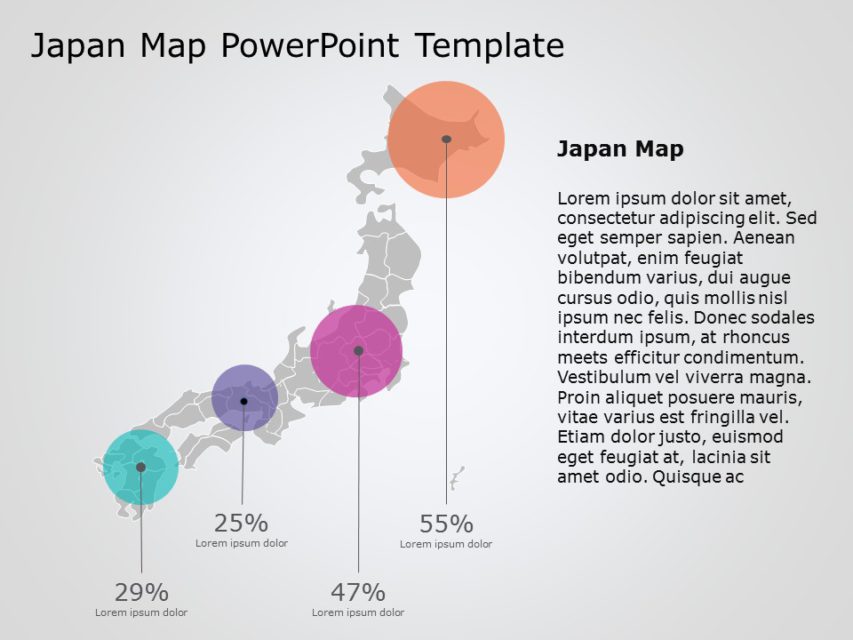 Japan Map PowerPoint Template

Japan Map

Lorem ipsum dolor sit amet, consectetur adipiscing elit. Sed eget semper sapien. Aenean volutpat, enim feugiat bibendum varius, dui augue cursus odio, quis mollis nisl ipsum nec felis. Donec sodales interdum ipsum, at rhoncus meets efficitur condimentum. Vestibulum vel viverra magna. Proin aliquet posuere mauris, vitae varius est fringilla vel. Etiam dolor justo, euismod eget feugiat at, lacinia sit amet odio. Quisque ac

25%
Lorem ipsum dolor

55%
Lorem ipsum dolor

29%
Lorem ipsum dolor

47%
Lorem ipsum dolor